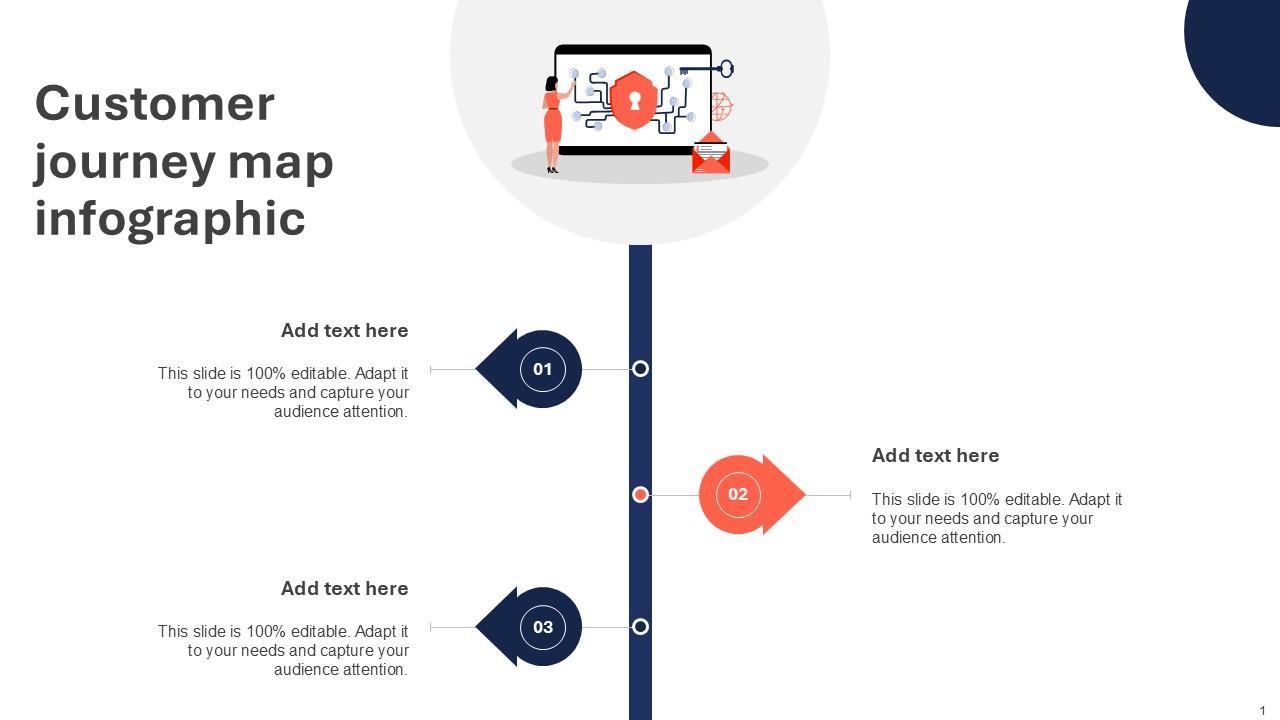 Customer journey map infographic

Add text here

This slide is 100% editable. Adapt it to your needs and capture your audience attention.

01

02

Add text here

This slide is 100% editable. Adapt it to your needs and capture your audience attention.

Add text here

This slide is 100% editable. Adapt it to your needs and capture your audience attention.

03

1